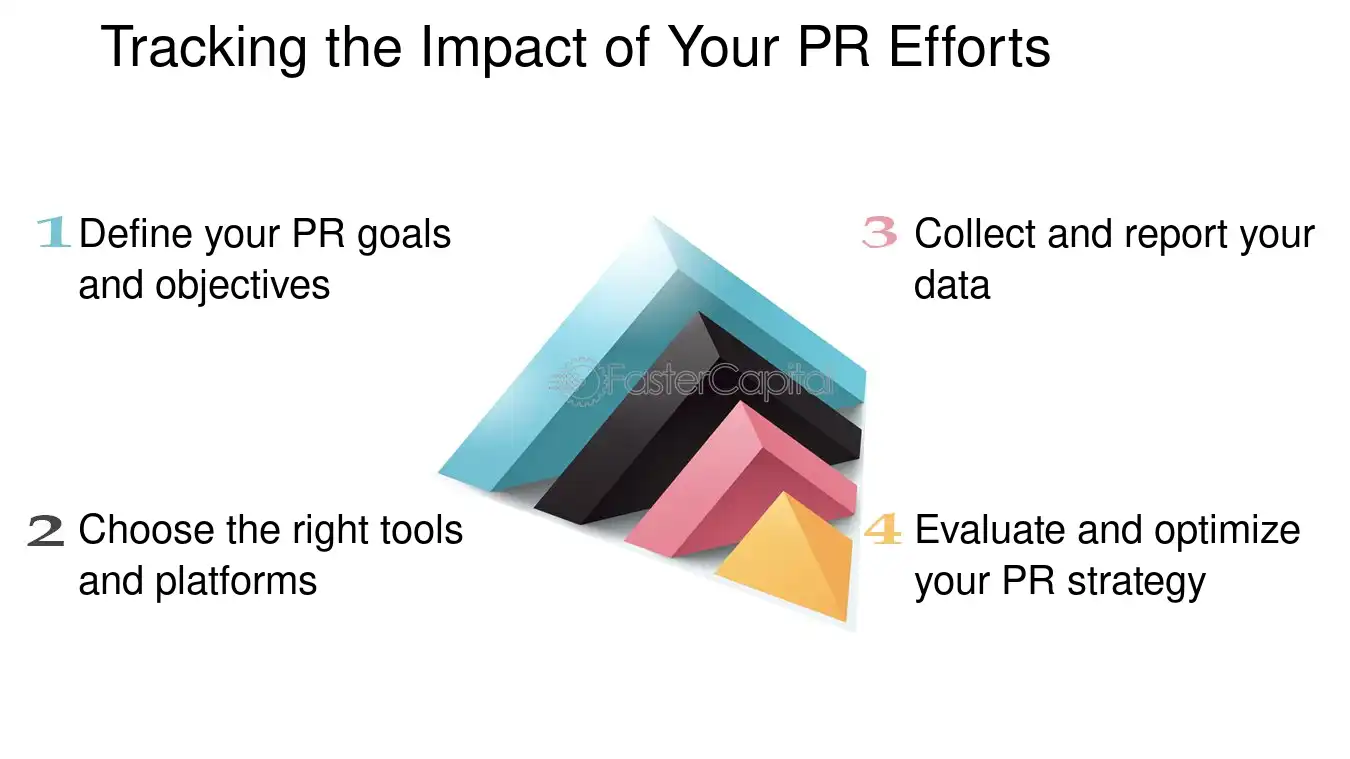 Tracking the Impact of Your PR Efforts

1 Define your PR goals and objectives

2 Choose the right tools and platforms

3 Collect and report your data

4 Evaluate and optimize your PR strategy

FasterCapital